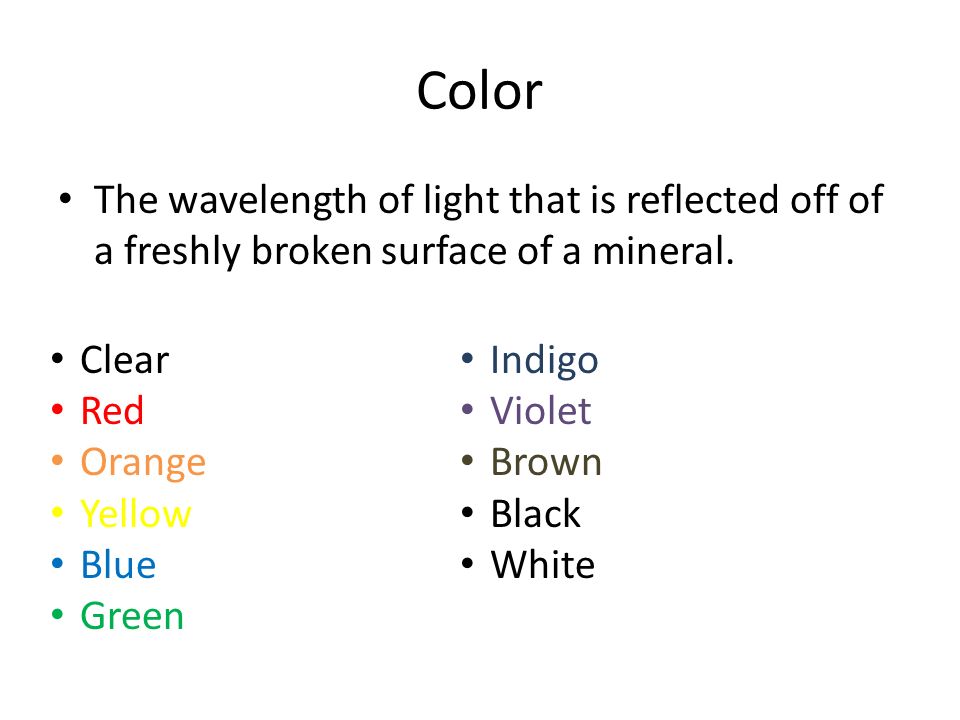 Color

• The wavelength of light that is reflected off of a freshly broken surface of a mineral.

• Clear
• Red
• Orange
• Yellow
• Blue
• Green

• Indigo
• Violet
• Brown
• Black
• White